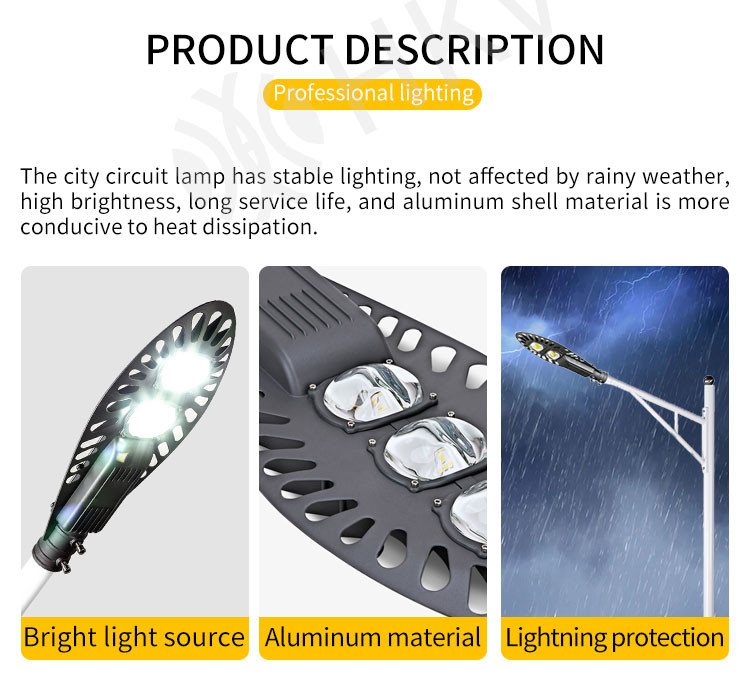 PRODUCT DESCRIPTION

Professional lighting

The city circuit lamp has stable lighting, not affected by rainy weather, high brightness, long service life, and aluminum shell material is more conducive to heat dissipation.

Bright light source

Aluminum material

Lightning protection